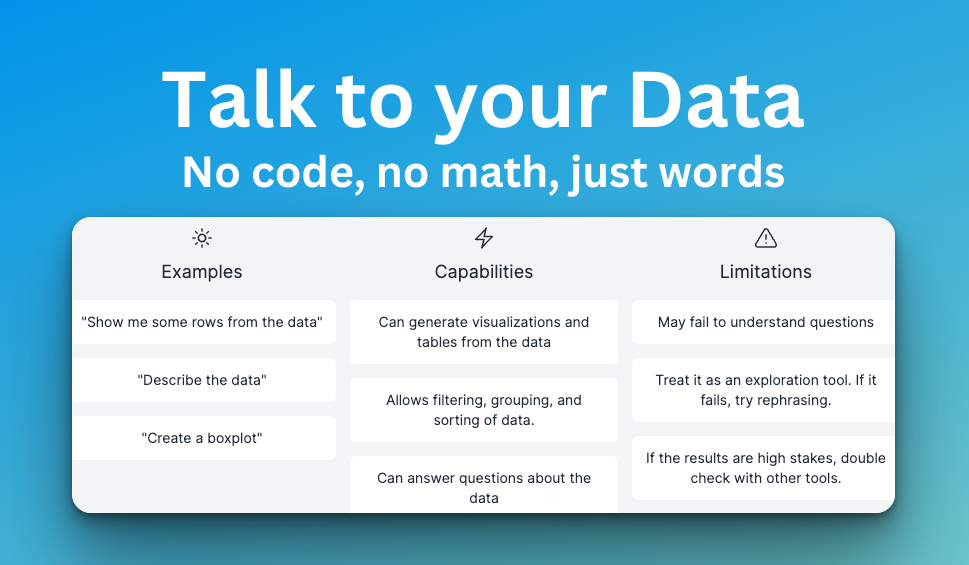 Talk to your Data

No code, no math, just words

Examples

"Show me some rows from the data"

"Describe the data"

"Create a boxplot"

Capabilities

Can generate visualizations and tables from the data

Allows filtering, grouping, and sorting of data.

Can answer questions about the data

Limitations

May fail to understand questions

Treat it as an exploration tool. If it fails, try rephrasing.

If the results are high stakes, double check with other tools.